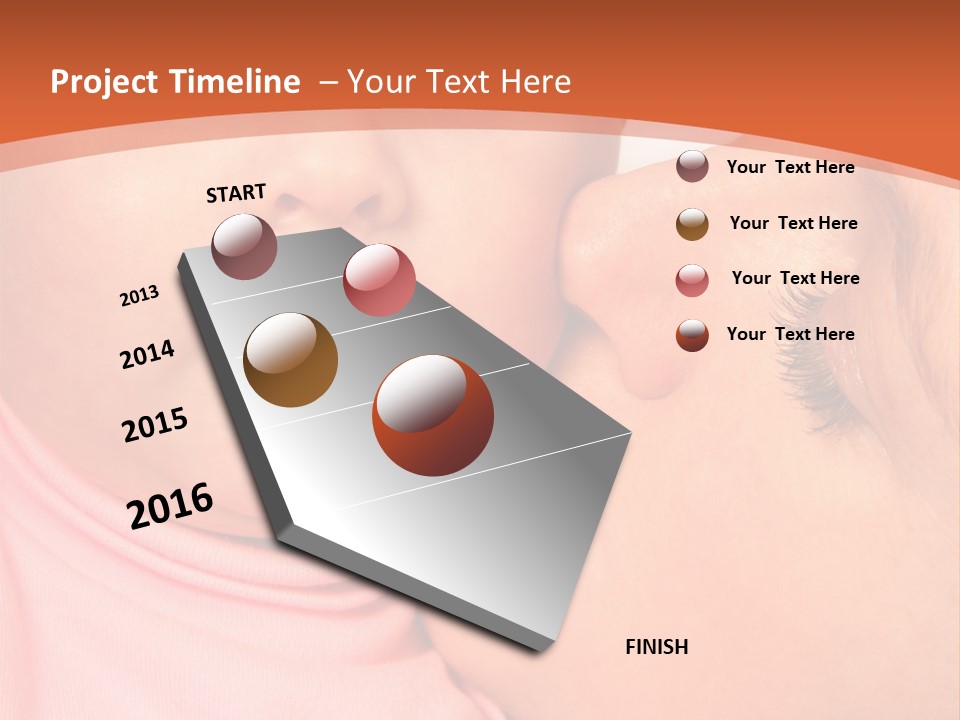 Project Timeline – Your Text Here

START

2013

2014

2015

2016

FINISH

Your Text Here

Your Text Here

Your Text Here

Your Text Here